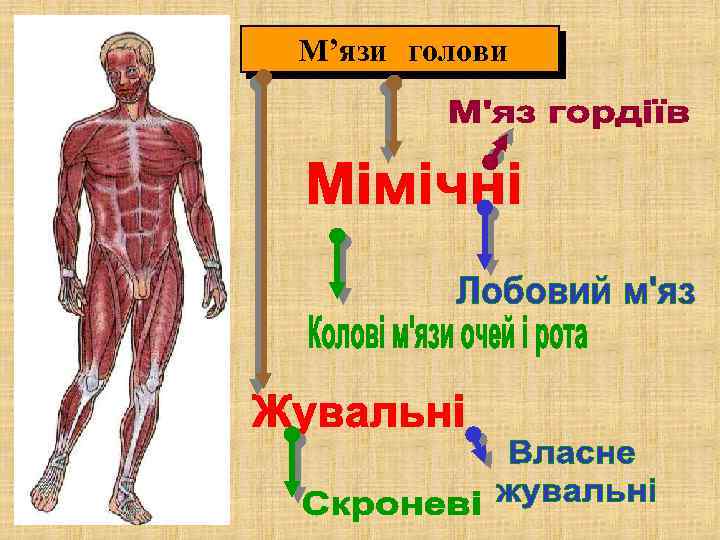 М’язи голови

М'яз гордіїв

Мімічні

Лобовий м'яз

Колові м'язи очей і рота

Жувальні

Власне жувальні

Скроневі